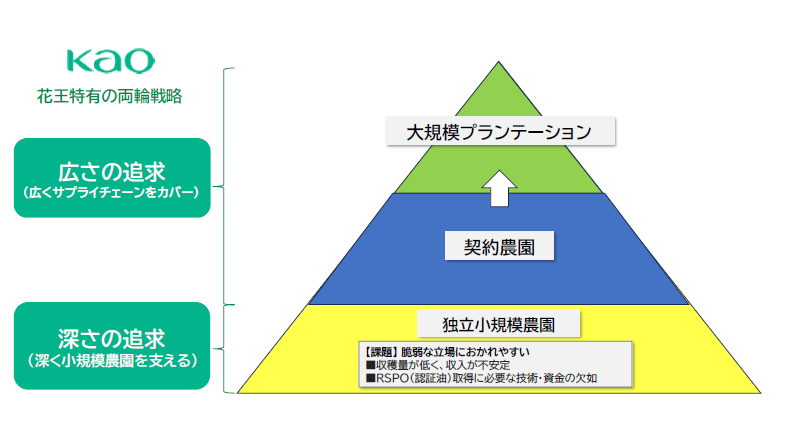 Kao
花王特有の両輪戦略

広さの追求
（広くサプライチェーンをカバー）

深さの追求
（深く小規模農園を支える）

大規模プランテーション

契約農園

独立小規模農園

【課題】脆弱な立場におかれやすい
■収穫量が低く、収入が不安定
■RSPO（認証油）取得に必要な技術・資金の欠如